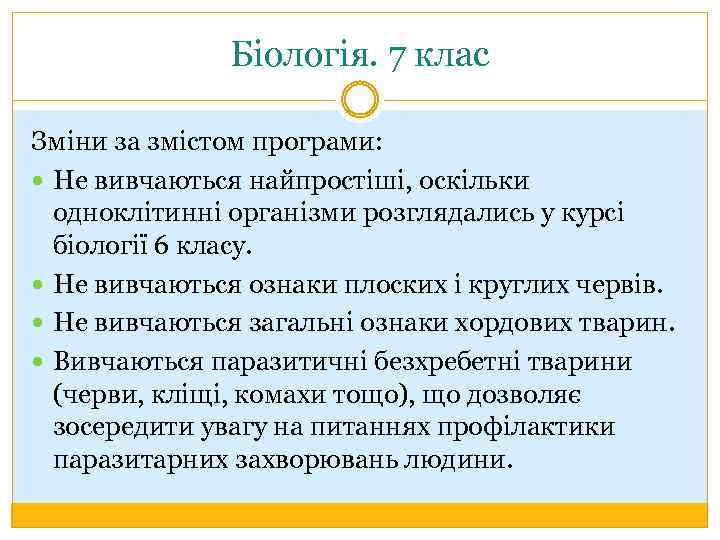 Біологія. 7 клас

Зміни за змістом програми:

- Не вивчаються найпростіші, оскільки одноклітинні організми розглядались у курсі біології 6 класу.
- Не вивчаються ознаки плоских і круглих червів.
- Не вивчаються загальні ознаки хордових тварин.
- Вивчаються паразитичні безхребетні тварини (черви, кліщі, комахи тощо), що дозволяє зосередити увагу на питаннях профілактики паразитарних захворювань людини.